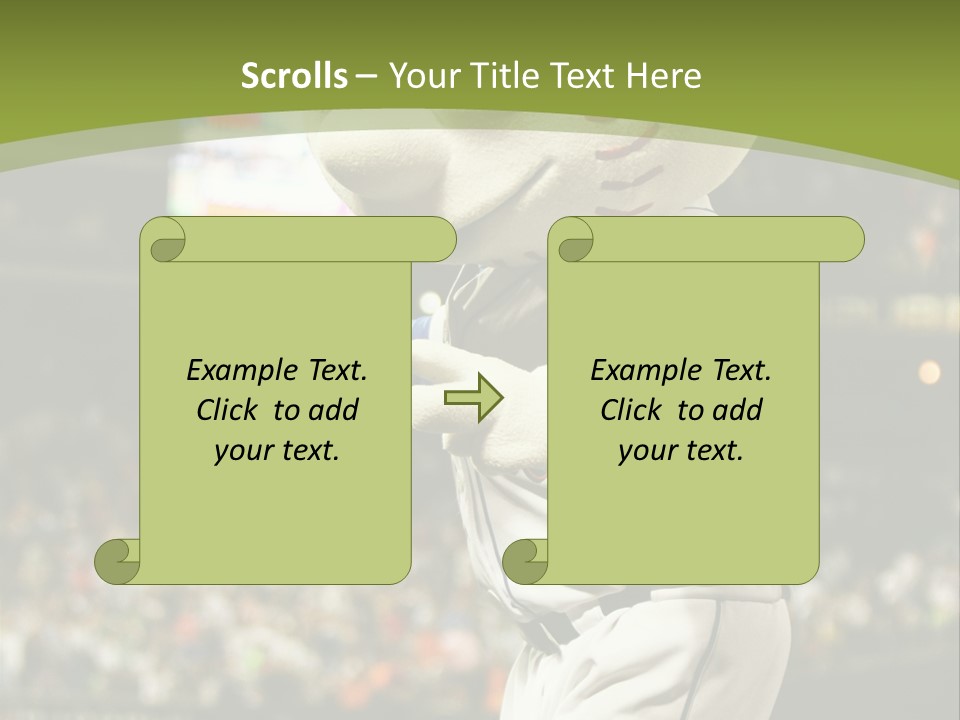 Scrolls – Your Title Text Here

Example Text. Click to add your text.

Example Text. Click to add your text.